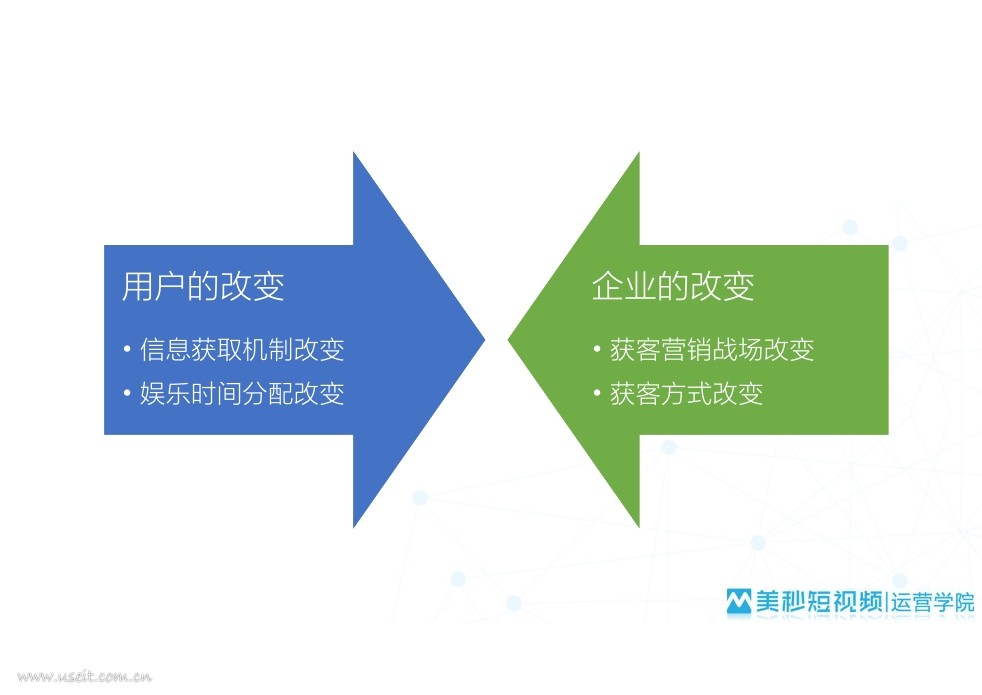 用户的改变

• 信息获取机制改变
• 娱乐时间分配改变

企业的改变

• 获客营销战场改变
• 获客方式改变

美秒短视频|运营学院

www.useit.com.cn